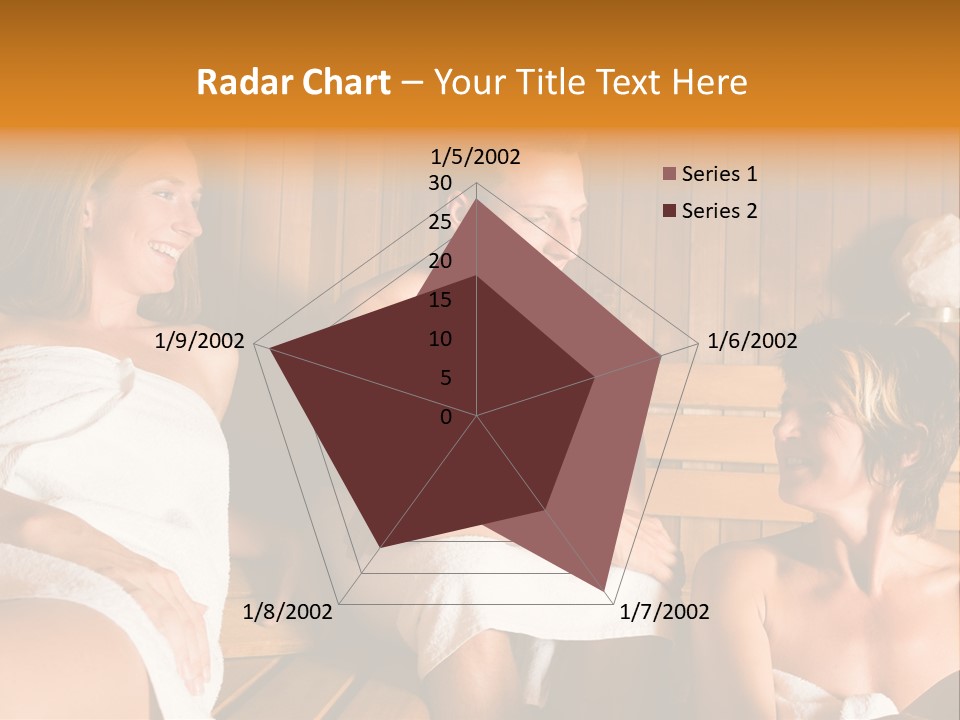 Radar Chart – Your Title Text Here

1/5/2002
30
25
20
15
10
5
0
1/6/2002
1/7/2002
1/8/2002
1/9/2002

Series 1
Series 2